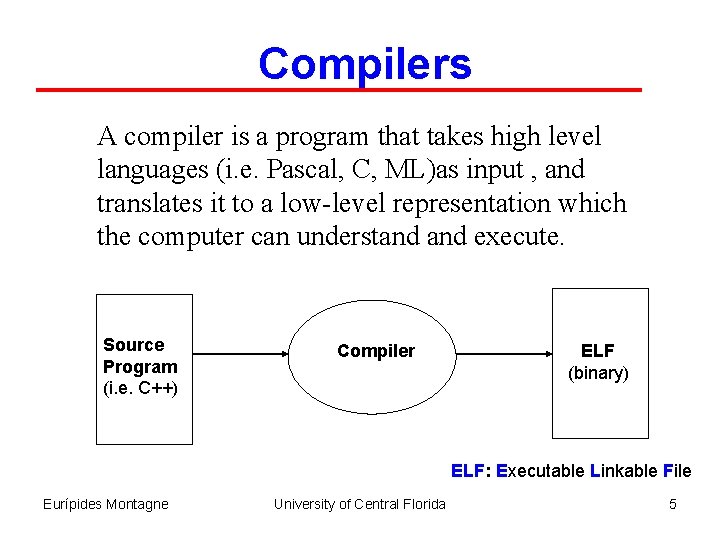 Compilers

A compiler is a program that takes high level languages (i.e. Pascal, C, ML)as input , and translates it to a low-level representation which the computer can understand and execute.

Source Program (i.e. C++)

Compiler

ELF (binary)

ELF: Executable Linkable File

Eurípides Montagne

University of Central Florida

5